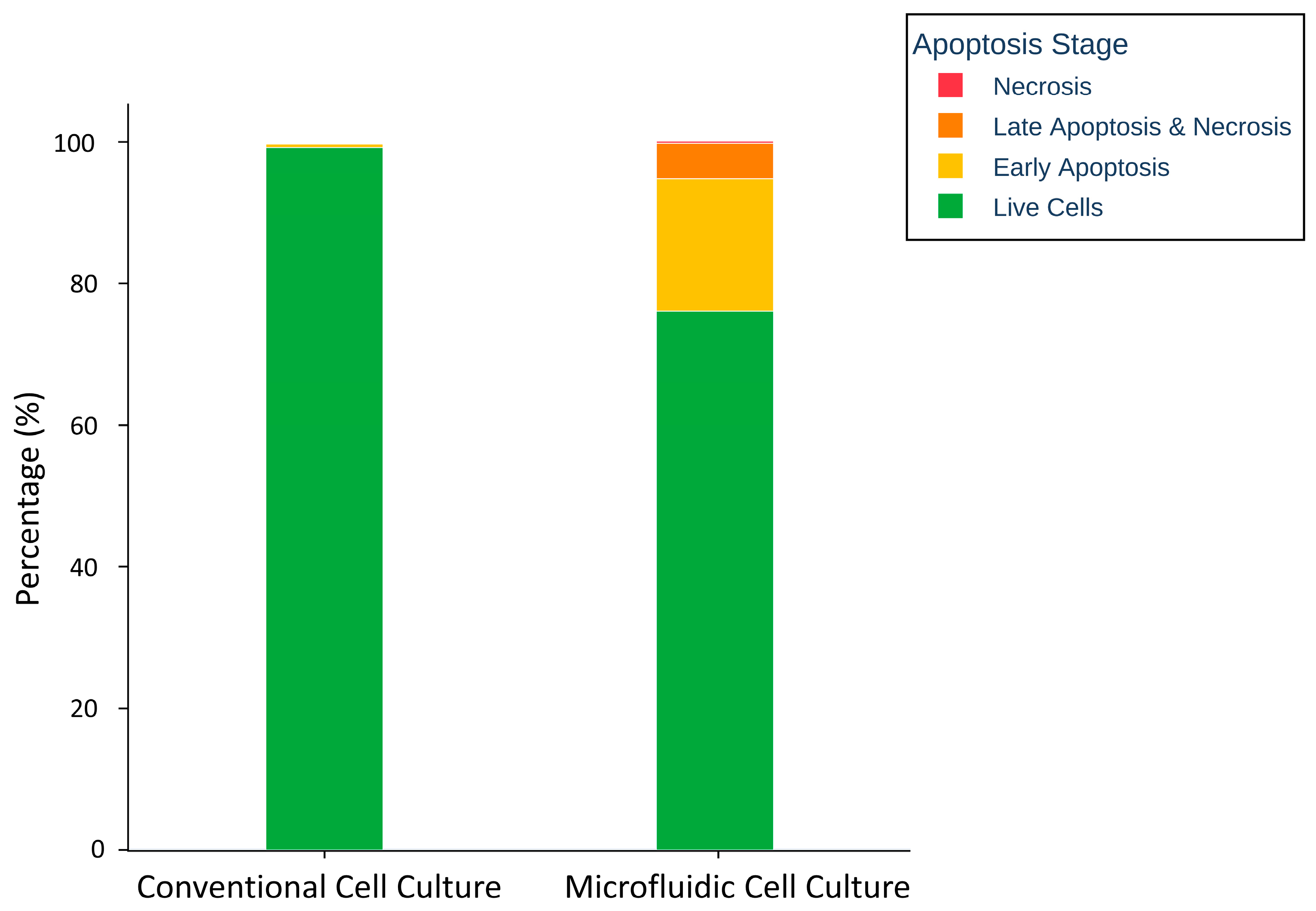 Apoptosis Stage
Necrosis
Late Apoptosis & Necrosis
Early Apoptosis
Live Cells

Percentage (%)

100
80
60
40
20
0

Conventional Cell Culture
Microfluidic Cell Culture